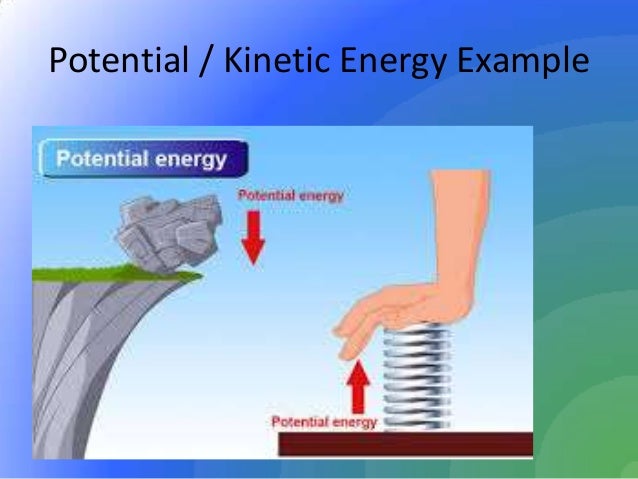 Potential / Kinetic Energy Example

Potential energy

Potential energy

Potential energy